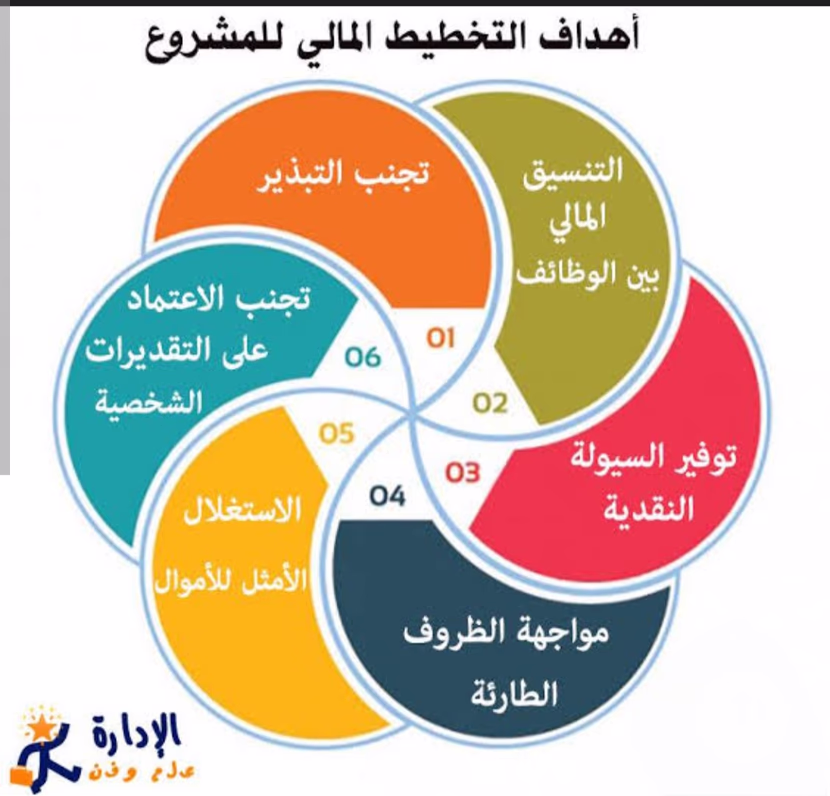 أهداف التخطيط المالي للمشروع

01
تجنب التبذير

02
التنسيق المالي بين الوظائف

03
توفير السيولة النقدية

04
مواجهة الظروف الطارئة

05
الاستغلال الأمثل للأموال

06
تجنب الاعتماد على التقديرات الشخصية

الإدارة
علم وفن